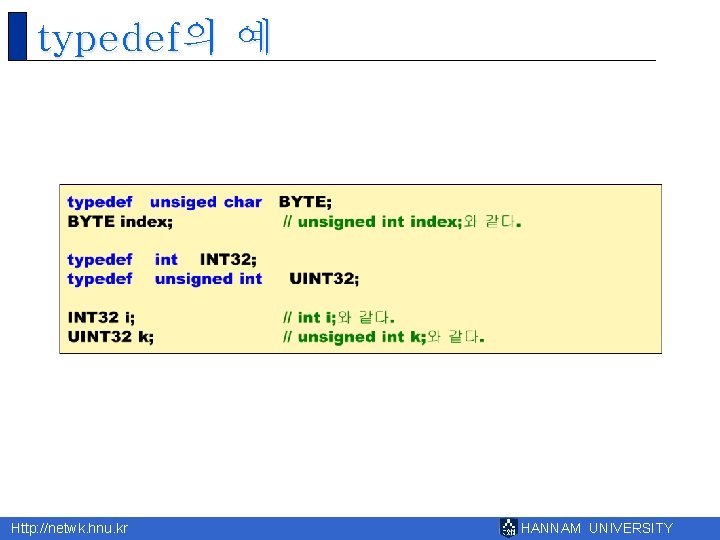 typedef의 예

typedef unsiged char BYTE;
BYTE index; // unsigned int index;와 같다.

typedef int INT32;
typedef unsigned int UINT32;

INT32 i; // int i;와 같다.
UINT32 k; // unsigned int k;와 같다.

Http://netwk.hnu.kr

HANNAM UNIVERSITY